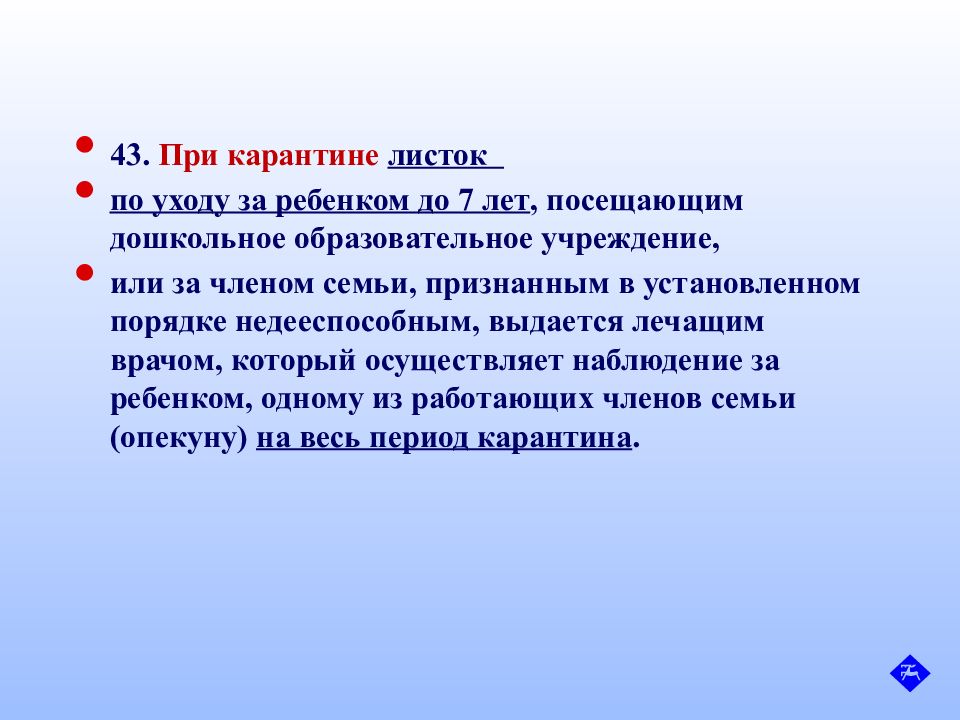 43. При карантине листок

по уходу за ребенком до 7 лет, посещающим дошкольное образовательное учреждение,

или за членом семьи, признанным в установленном порядке недееспособным, выдается лечащим врачом, который осуществляет наблюдение за ребенком, одному из работающих членов семьи (опекуну) на весь период карантина.